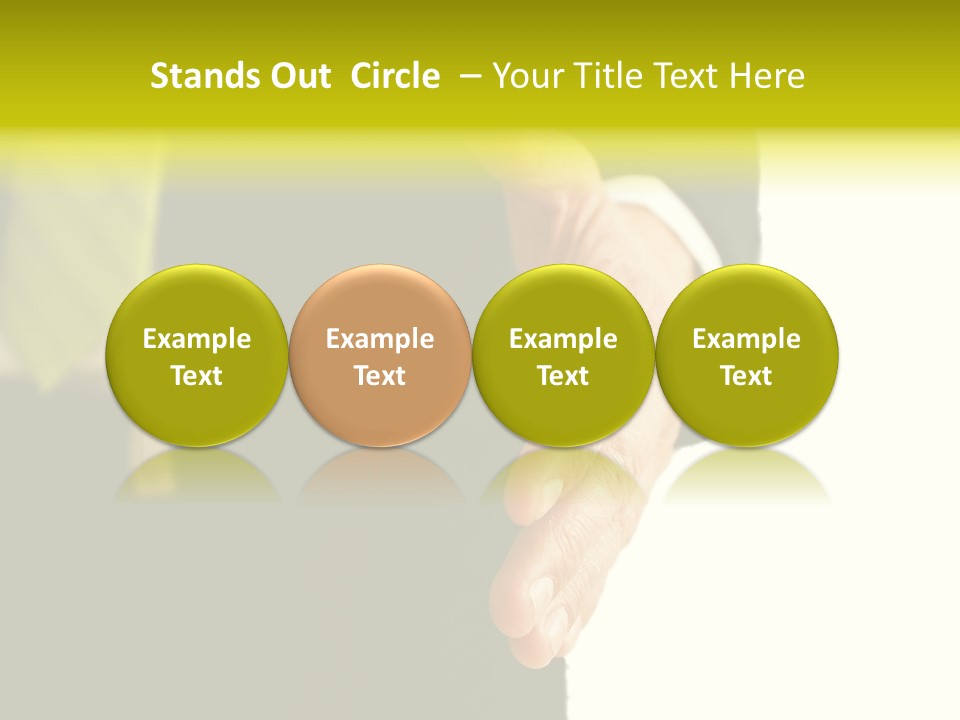 Stands Out Circle – Your Title Text Here

Example Text

Example Text

Example Text

Example Text